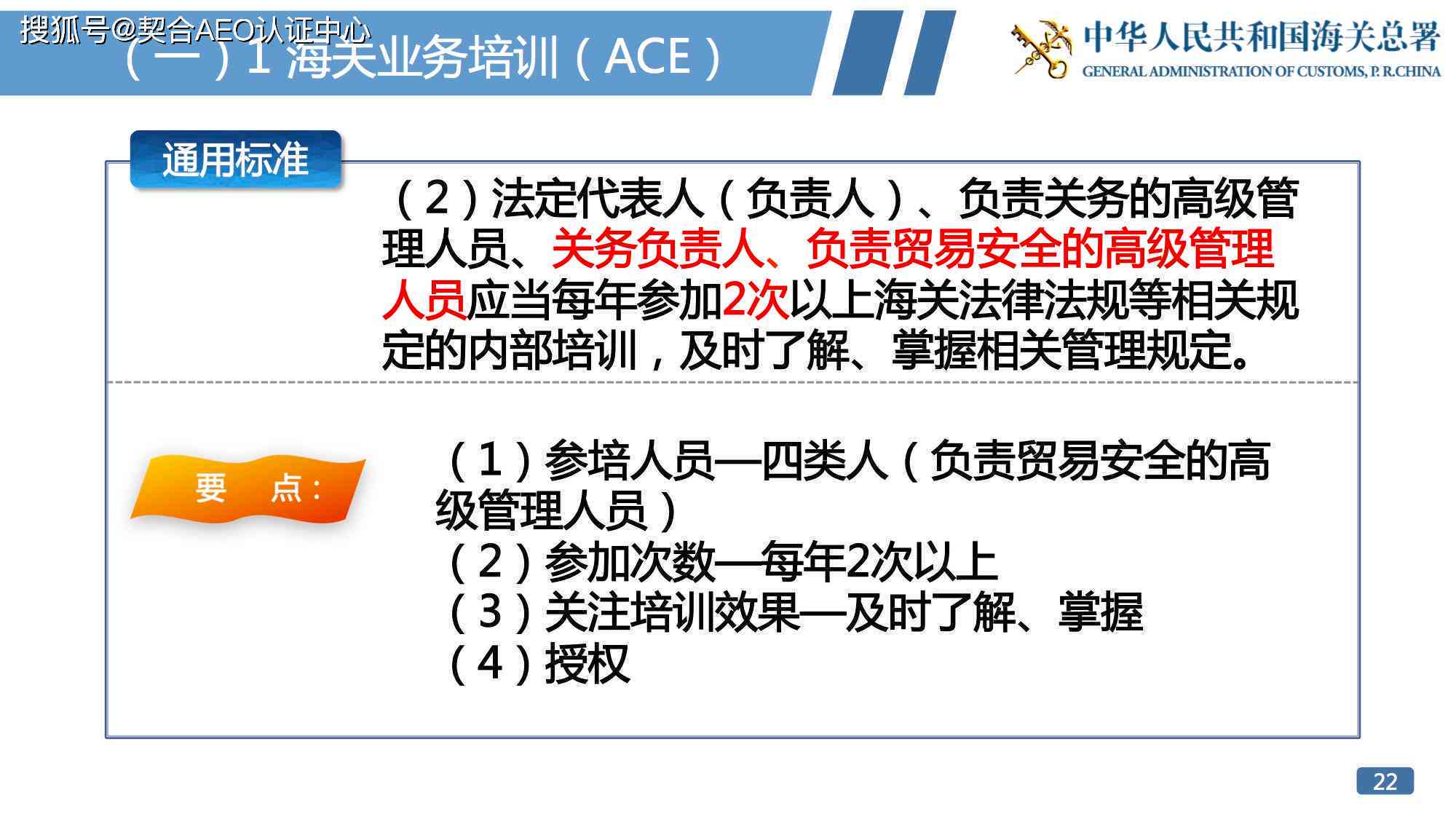 搜狐号@契合AEO认证中心

（一）1 海关业务培训（ACE）

中华人民共和国海关总署
GENERAL ADMINISTRATION OF CUSTOMS, P. R.CHINA

通用标准

（2）法定代表人（负责人）、负责关务的高级管理人员、关务负责人、负责贸易安全的高级管理人员应当每年参加2次以上海关法律法规等相关规定的内部培训，及时了解、掌握相关管理规定。

要　点：

（1）参培人员—四类人（负责贸易安全的高级管理人员）
（2）参加次数—每年2次以上
（3）关注培训效果—及时了解、掌握
（4）授权

22